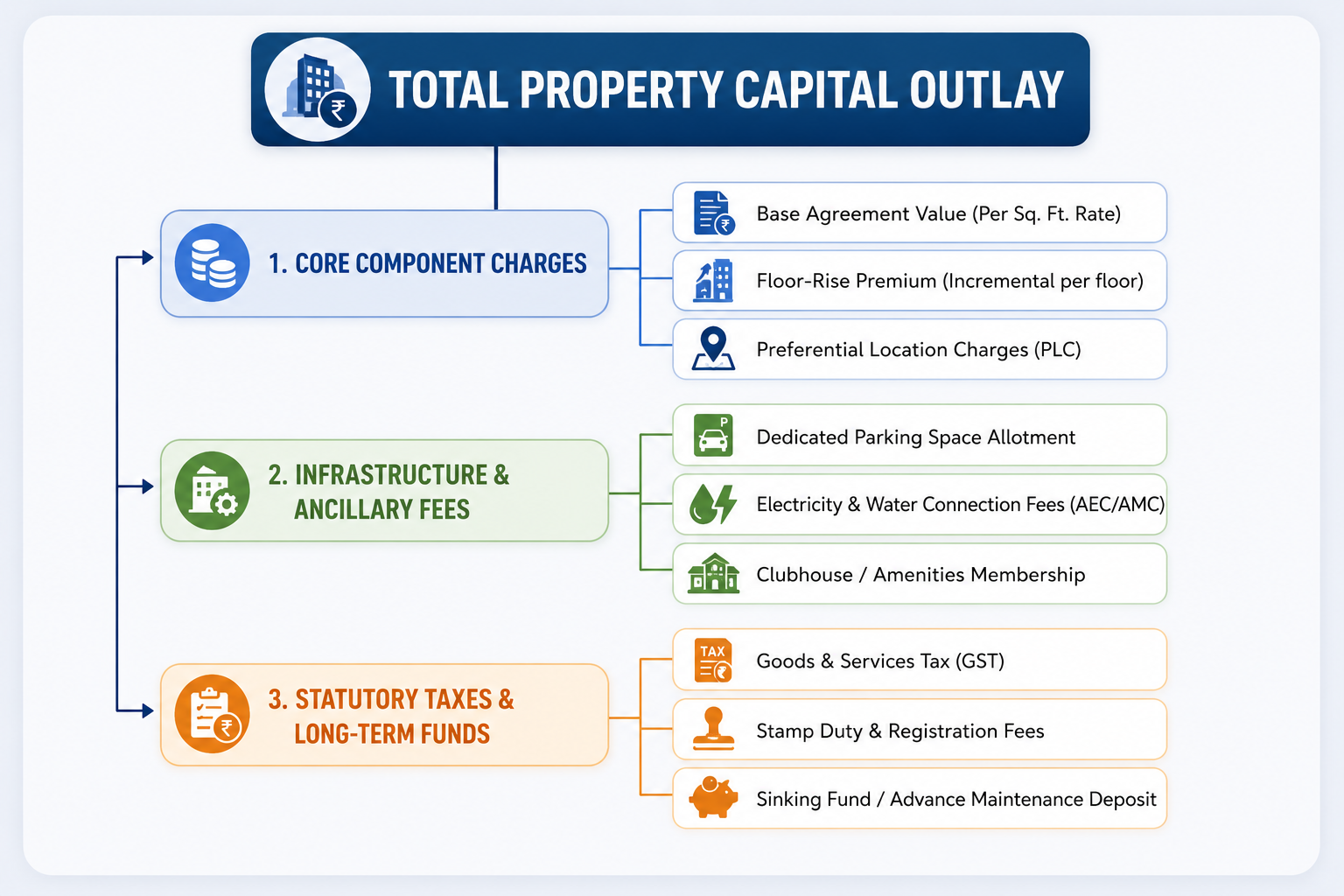 TOTAL PROPERTY CAPITAL OUTLAY

1. CORE COMPONENT CHARGES

Base Agreement Value (Per Sq. Ft. Rate)

Floor-Rise Premium (Incremental per floor)

Preferential Location Charges (PLC)

2. INFRASTRUCTURE & ANCILLARY FEES

P

Dedicated Parking Space Allotment

Electricity & Water Connection Fees (AEC/AMC)

Clubhouse / Amenities Membership

3. STATUTORY TAXES & LONG-TERM FUNDS

TAX

Goods & Services Tax (GST)

Stamp Duty & Registration Fees

Sinking Fund / Advance Maintenance Deposit